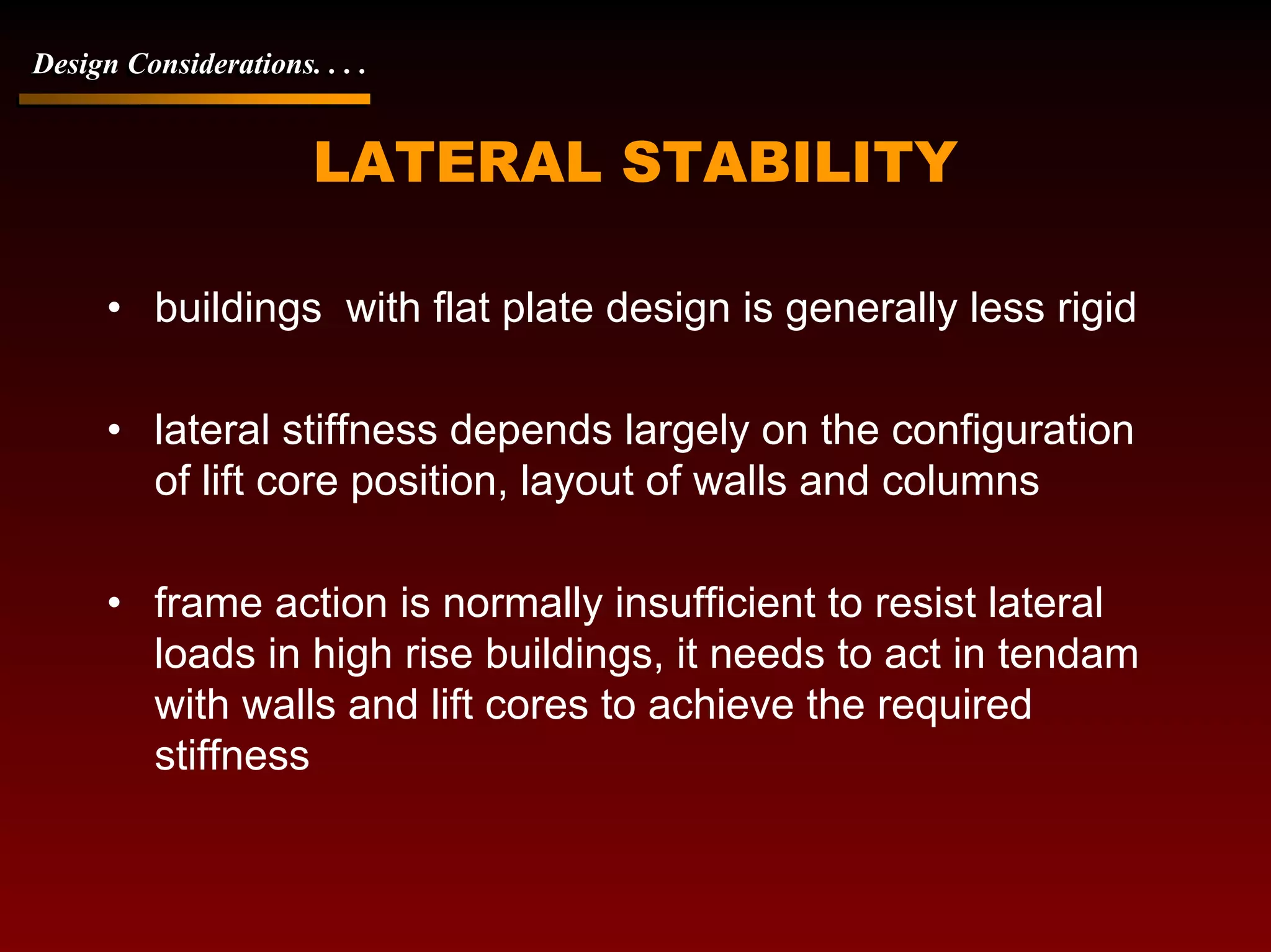 Design Considerations. . . .

LATERAL STABILITY

• buildings with flat plate design is generally less rigid

• lateral stiffness depends largely on the configuration of lift core position, layout of walls and columns

• frame action is normally insufficient to resist lateral loads in high rise buildings, it needs to act in tendam with walls and lift cores to achieve the required stiffness